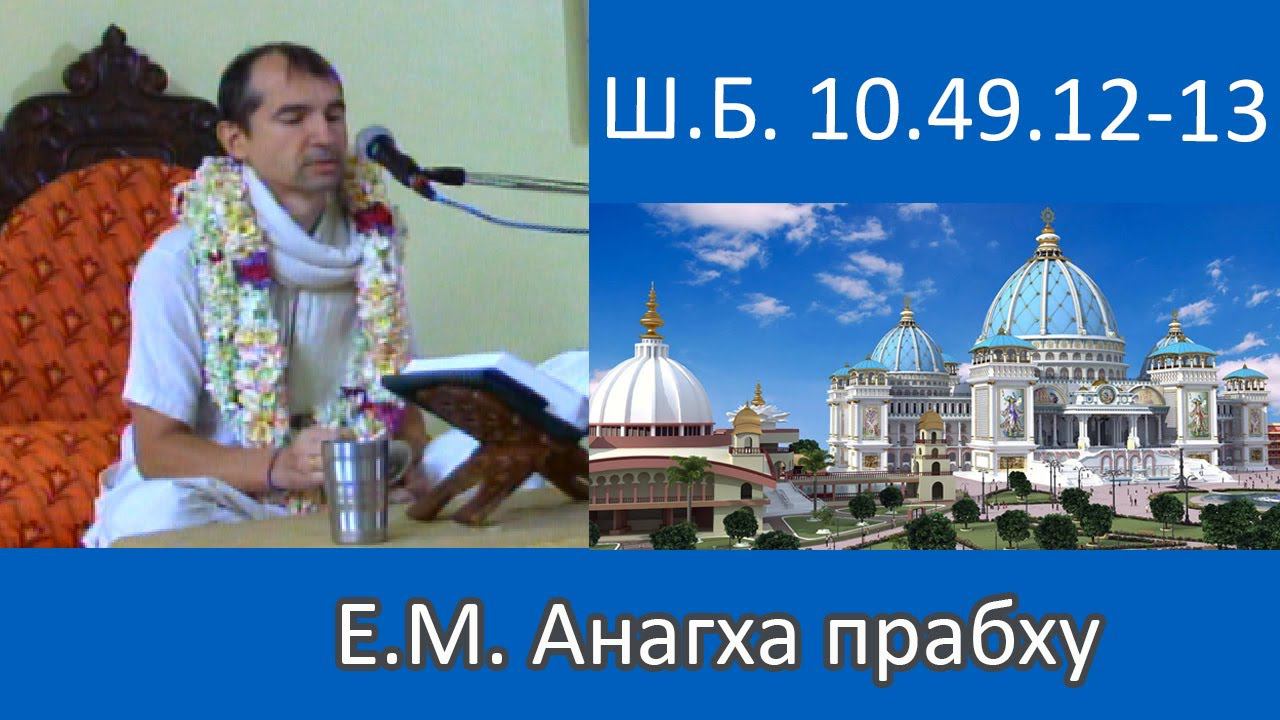 Ш.Б. 10.49.12-13

Е.М. Анагха прабху